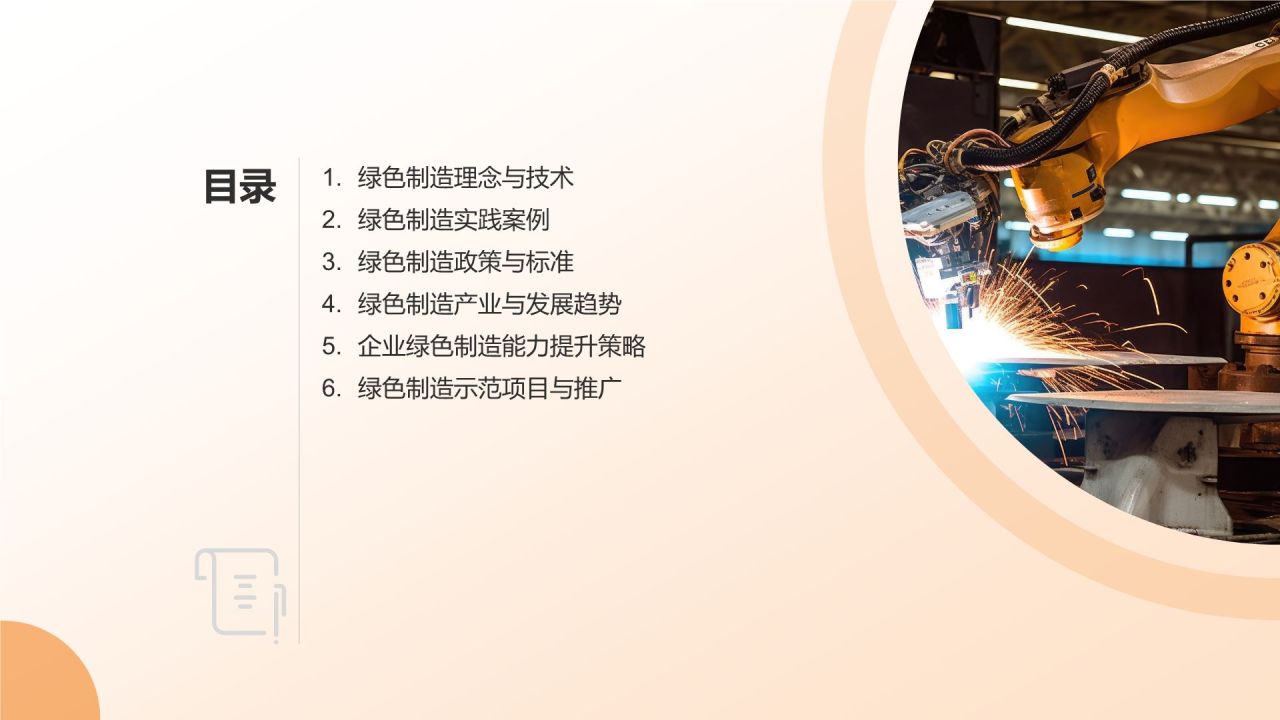 目录

1. 绿色制造理念与技术
2. 绿色制造实践案例
3. 绿色制造政策与标准
4. 绿色制造产业与发展趋势
5. 企业绿色制造能力提升策略
6. 绿色制造示范项目与推广